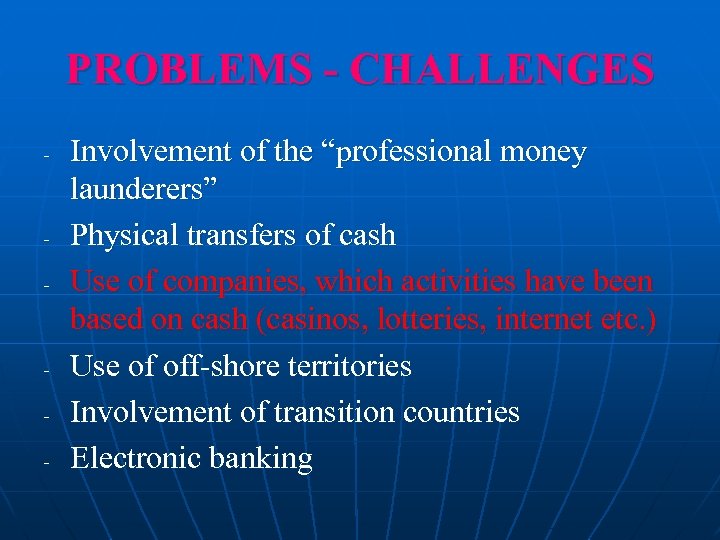 PROBLEMS - CHALLENGES

- Involvement of the “professional money launderers”
- Physical transfers of cash
- Use of companies, which activities have been based on cash (casinos, lotteries, internet etc.)
- Use of off-shore territories
- Involvement of transition countries
- Electronic banking